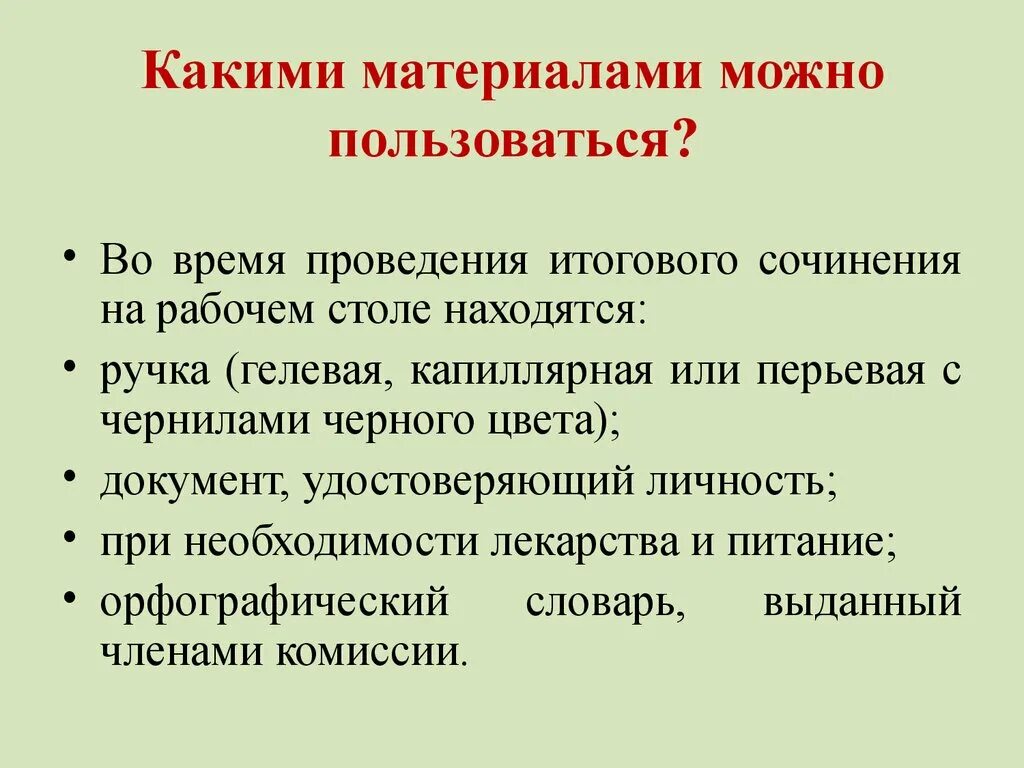 Какими материалами можно пользоваться?

• Во время проведения итогового сочинения на рабочем столе находятся:
• ручка (гелевая, капиллярная или перьевая с чернилами черного цвета);
• документ, удостоверяющий личность;
• при необходимости лекарства и питание;
• орфографический словарь, выданный членами комиссии.